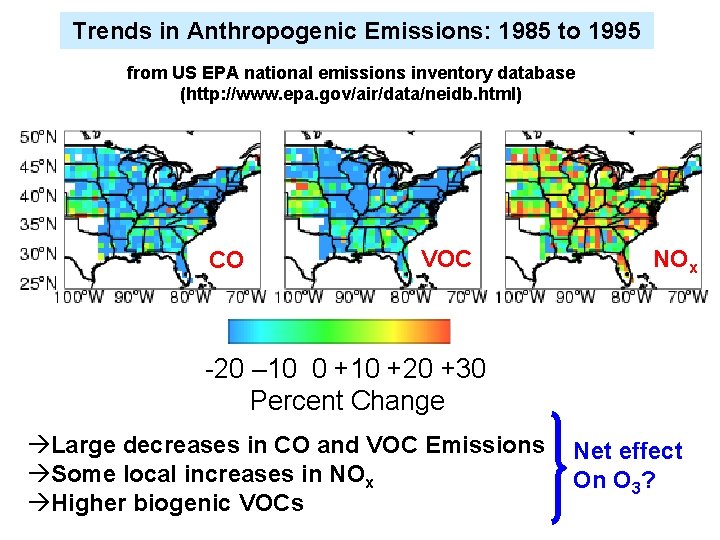 Trends in Anthropogenic Emissions: 1985 to 1995

from US EPA national emissions inventory database (http://www.epa.gov/air/data/neidb.html)

50°N
45°N
40°N
35°N
30°N
25°N
100°W 90°W 80°W 70°W
CO

100°W 90°W 80°W 70°W
VOC

100°W 90°W 80°W 70°W
$NO_x$

-20 –10 0 +10 +20 +30
Percent Change

→Large decreases in CO and VOC Emissions
→Some local increases in $NO_x$
→Higher biogenic VOCs

Net effect On $O_3$?